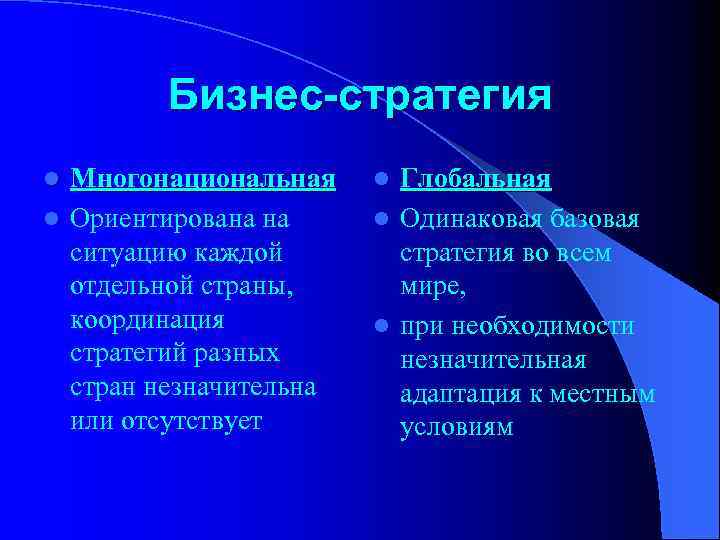 Бизнес-стратегия

- Многонациональная
- Ориентирована на ситуацию каждой отдельной страны, координация стратегий разных стран незначительна или отсутствует

- Глобальная
- Одинаковая базовая стратегия во всем мире,
- при необходимости незначительная адаптация к местным условиям